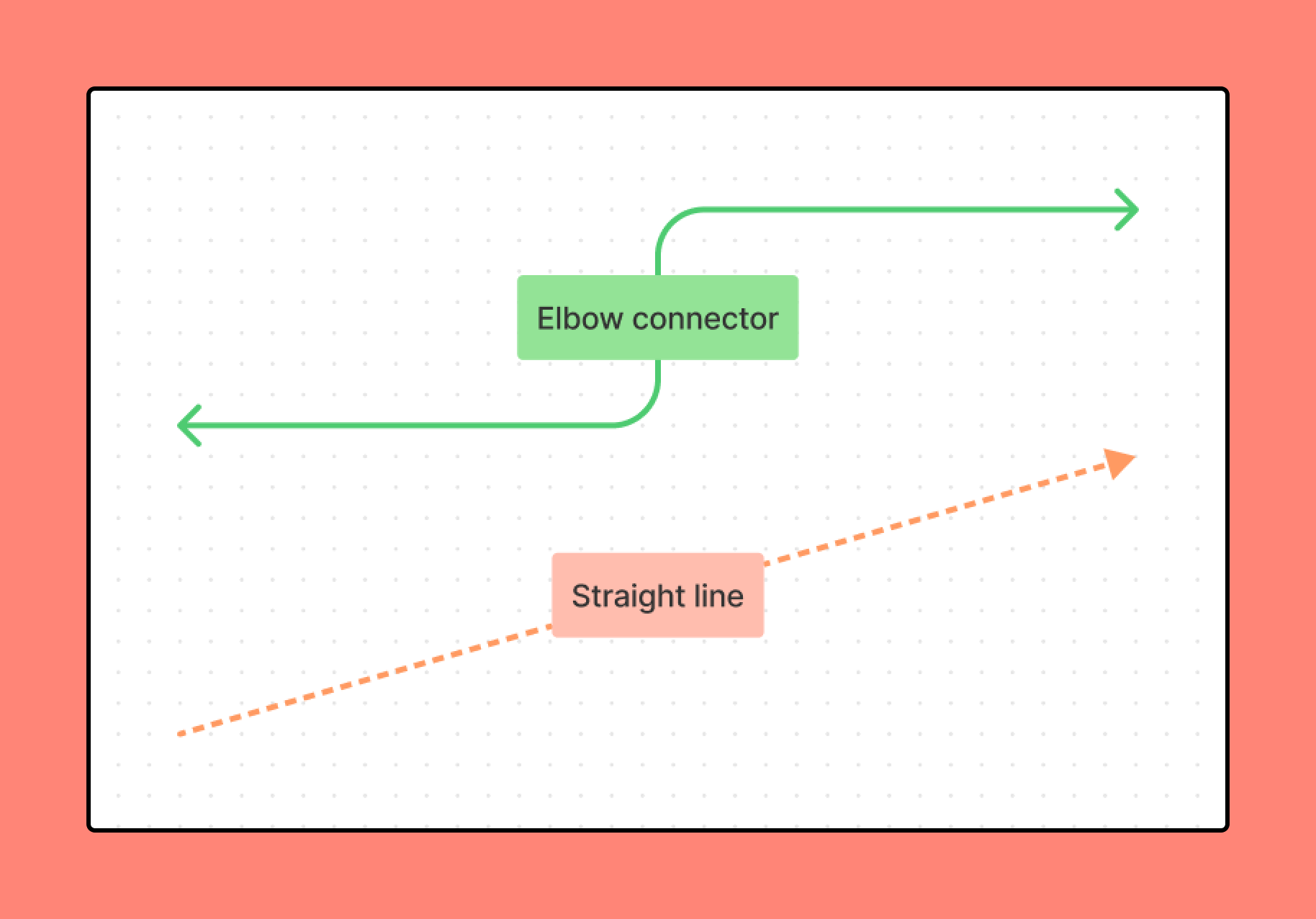 Elbow connector

Straight line